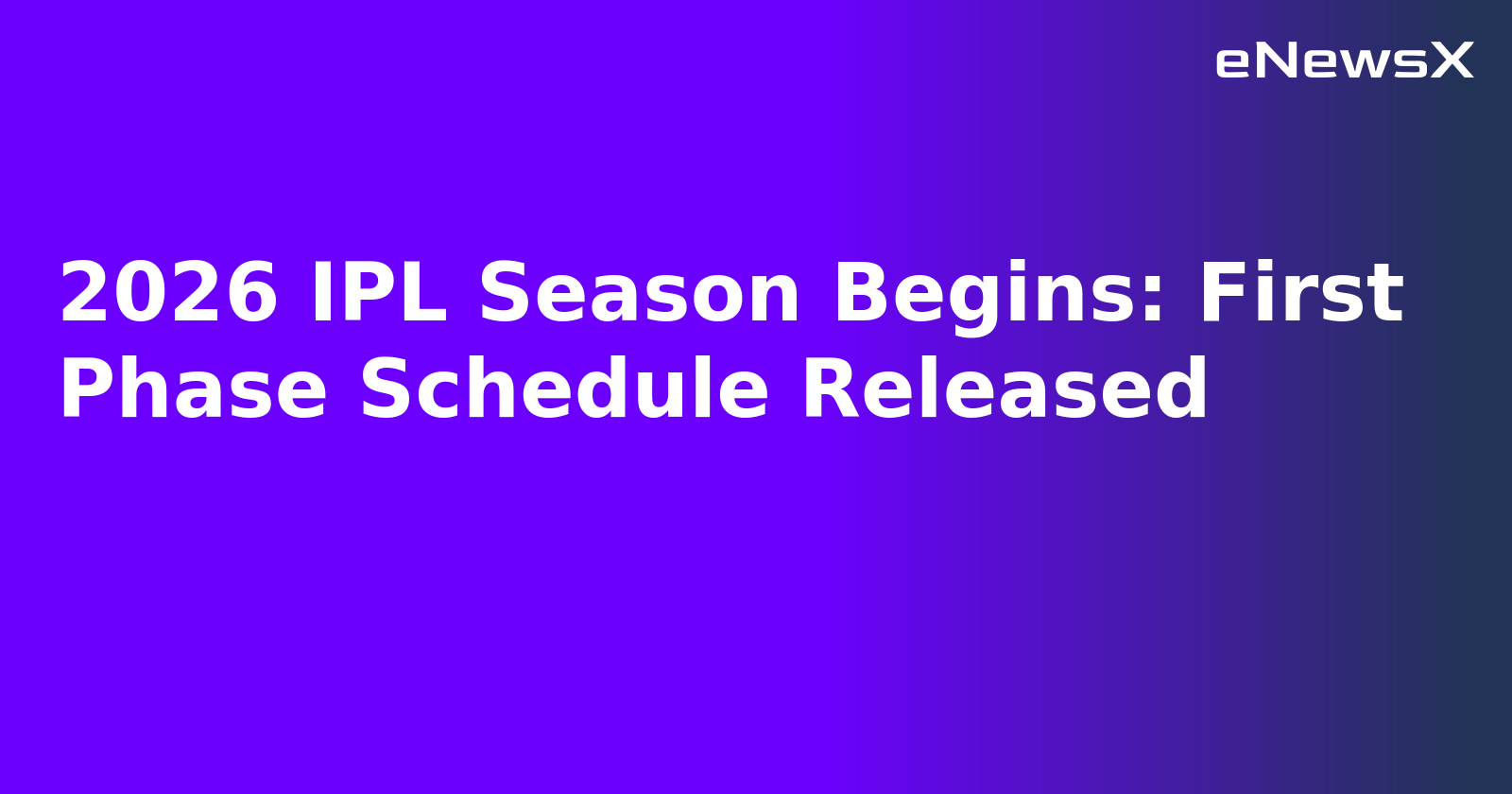 eNewsX

2026 IPL Season Begins: First Phase Schedule Released